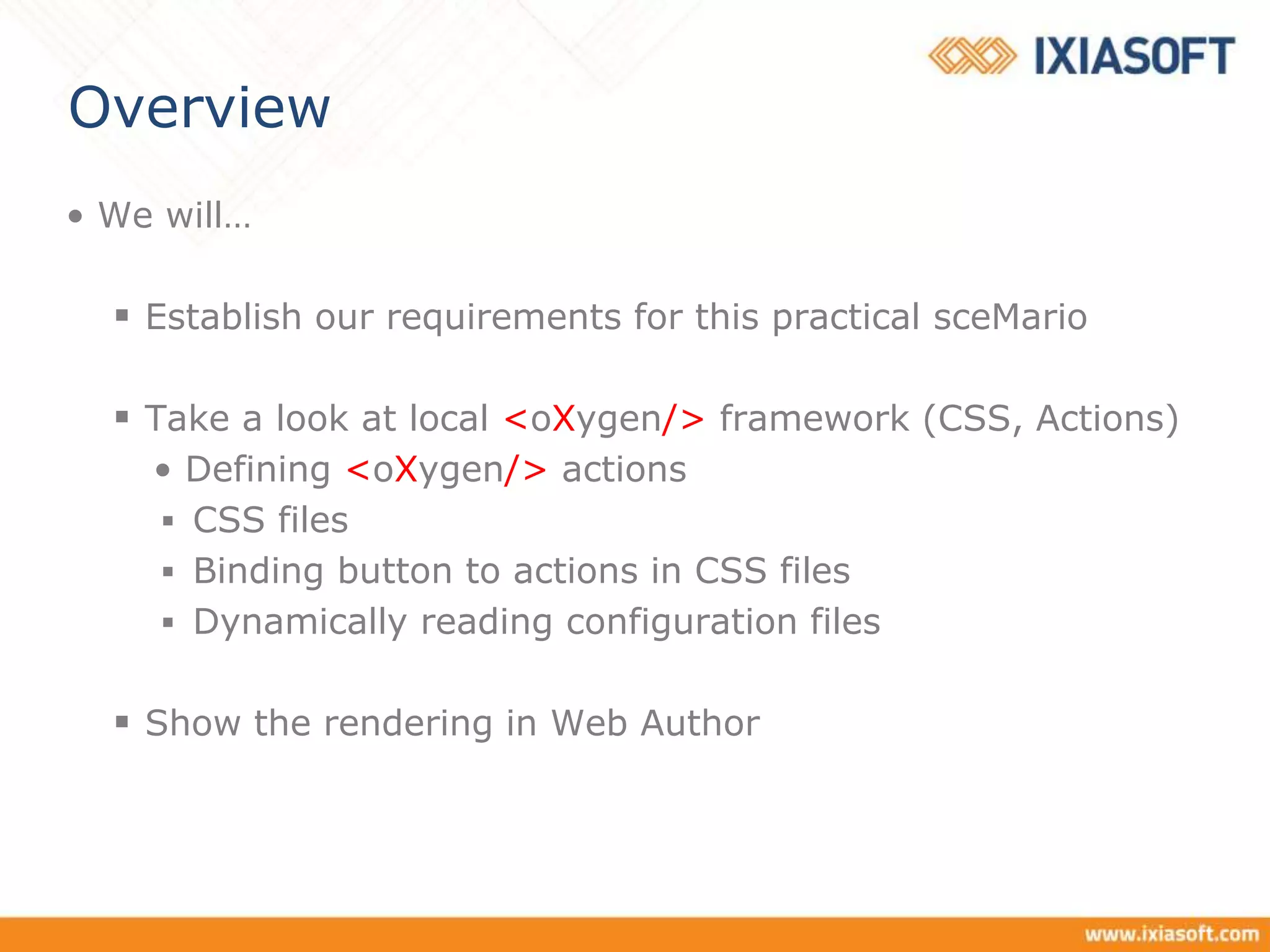 IXIASOFT

Overview

• We will…

▪ Establish our requirements for this practical sceMario

▪ Take a look at local <oXygen/> framework (CSS, Actions)
• Defining <oXygen/> actions
▪ CSS files
▪ Binding button to actions in CSS files
▪ Dynamically reading configuration files

▪ Show the rendering in Web Author

www.ixiasoft.com